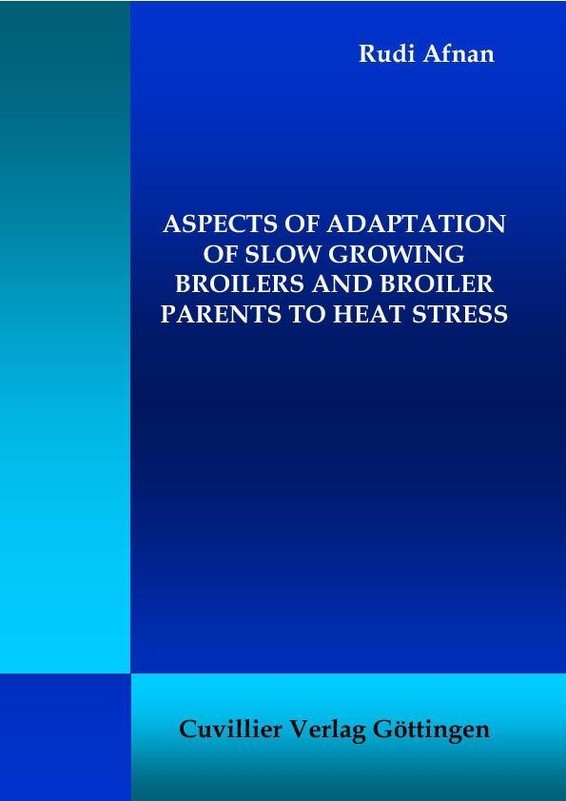 Rudi Afnan

ASPECTS OF ADAPTATION OF SLOW GROWING BROILERS AND BROILER PARENTS TO HEAT STRESS

Cuvillier Verlag Göttingen